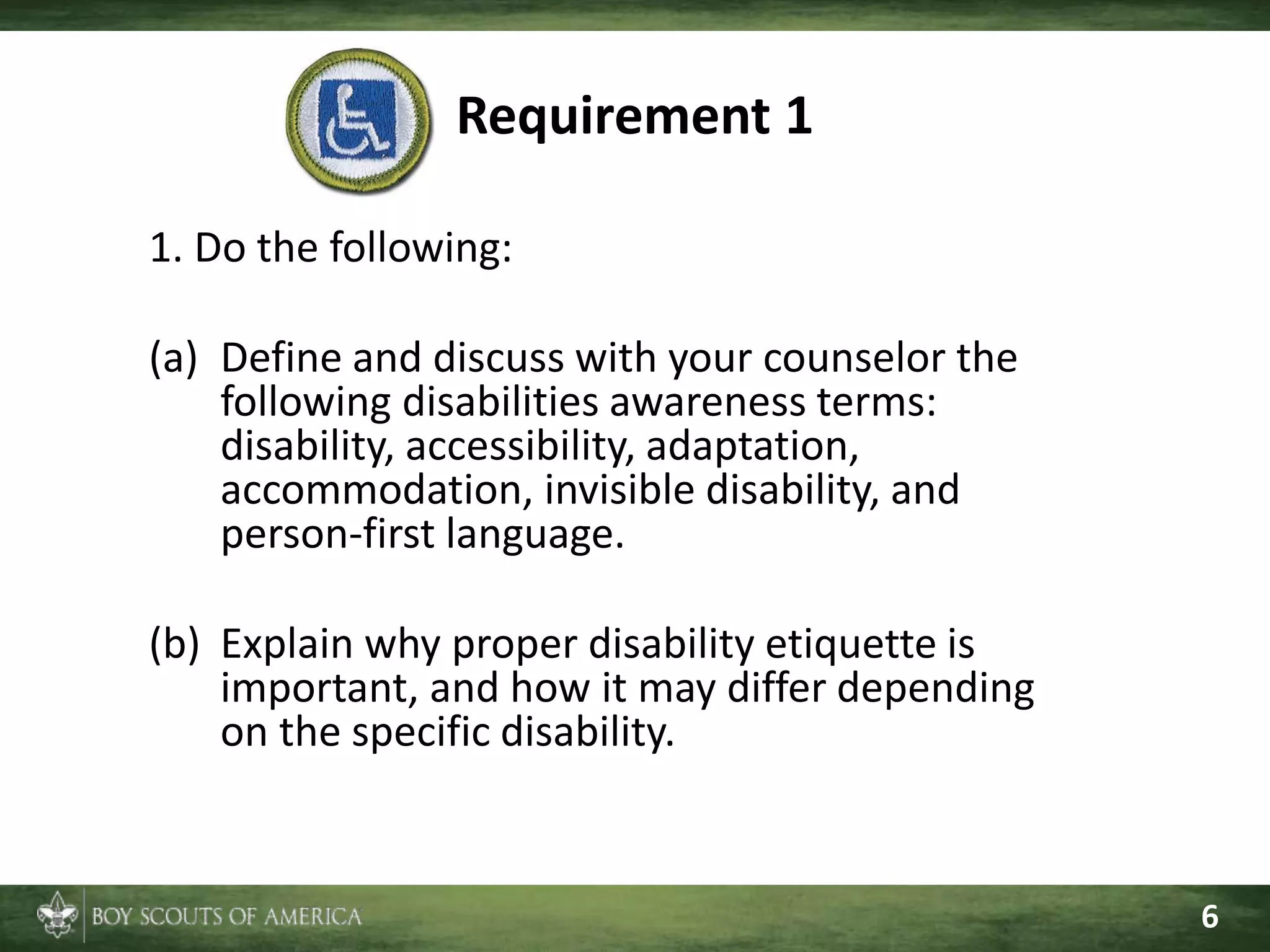 Requirement 1

1. Do the following:

(a) Define and discuss with your counselor the following disabilities awareness terms: disability, accessibility, adaptation, accommodation, invisible disability, and person-first language.

(b) Explain why proper disability etiquette is important, and how it may differ depending on the specific disability.

BOY SCOUTS OF AMERICA

6